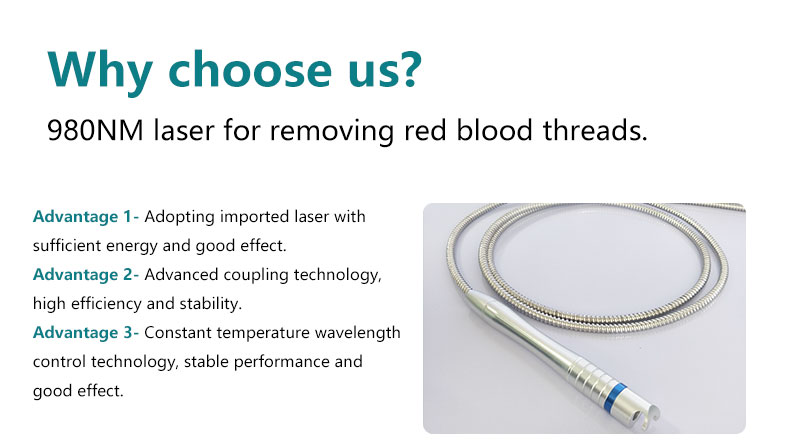 Why choose us?

980NM laser for removing red blood threads.

Advantage 1- Adopting imported laser with sufficient energy and good effect.
Advantage 2- Advanced coupling technology, high efficiency and stability.
Advantage 3- Constant temperature wavelength control technology, stable performance and good effect.